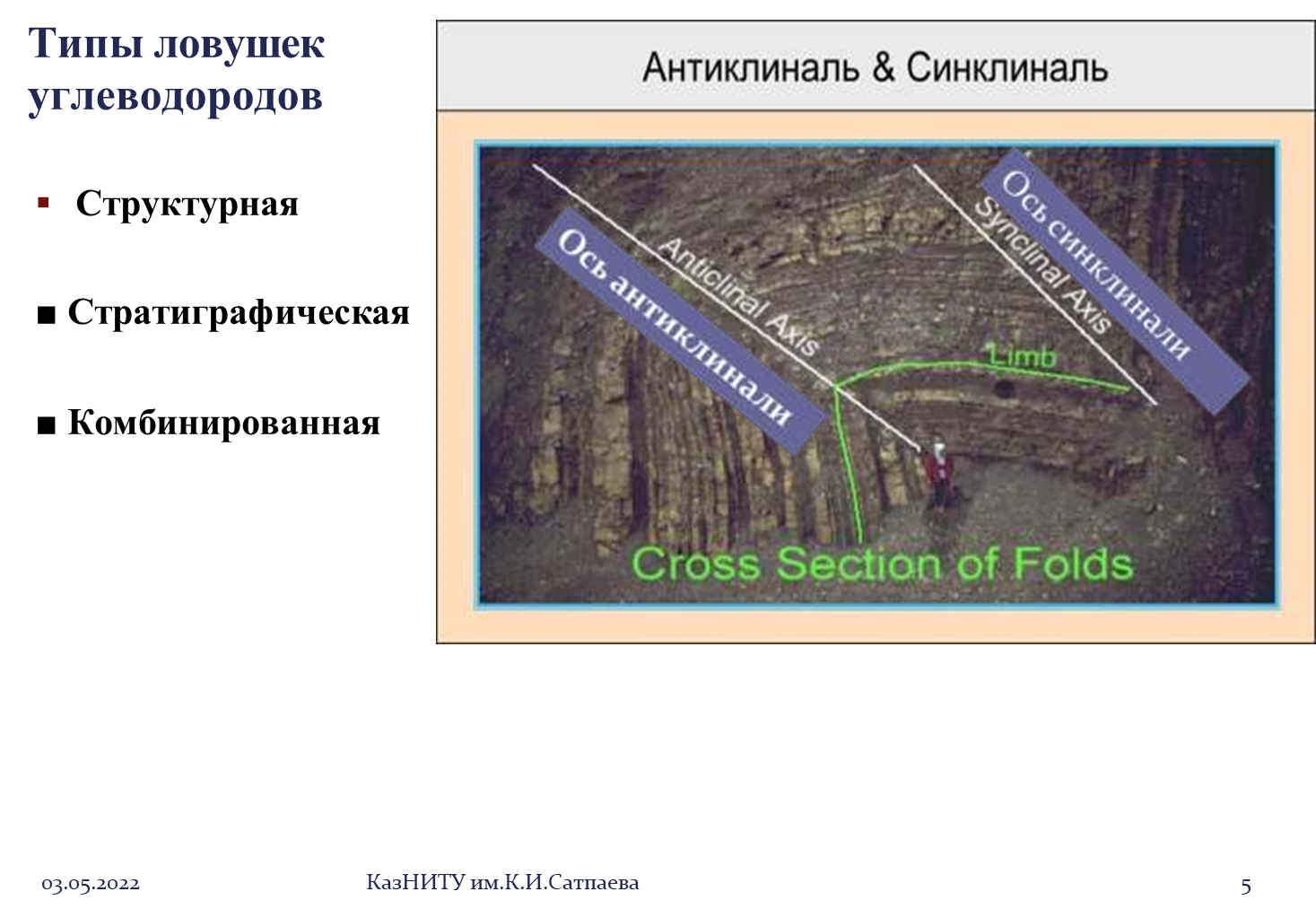 Типы ловушек углеводородов

▪ Структурная

■ Стратиграфическая

■ Комбинированная

Антиклиналь & Синклиналь

Ось антиклинали

Anticlinal Axis

Ось синклинали

Synclinal Axis

Limb

Cross Section of Folds

03.05.2022

КазНИТУ им.К.И.Сатпаева

5